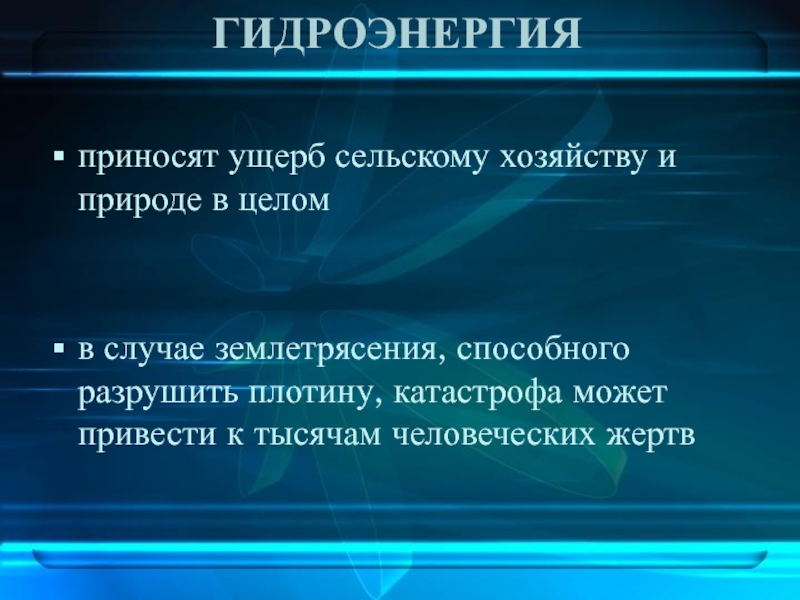 ГИДРОЭНЕРГИЯ

▪ приносят ущерб сельскому хозяйству и природе в целом

▪ в случае землетрясения, способного разрушить плотину, катастрофа может привести к тысячам человеческих жертв